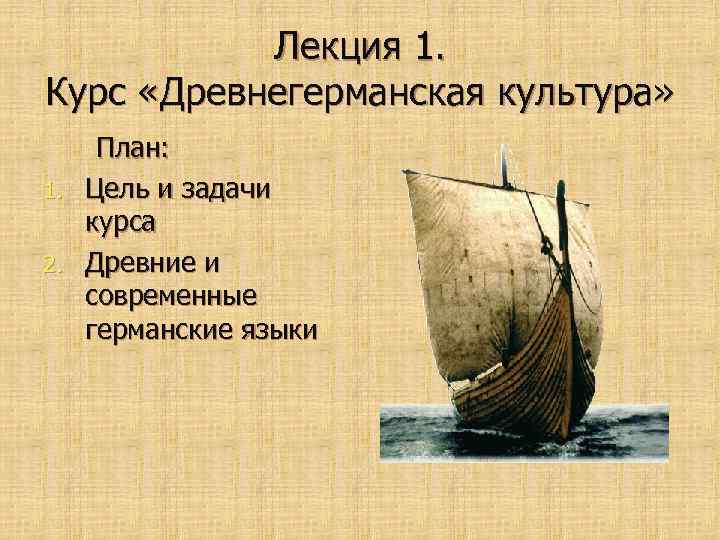 Лекция 1.
Курс «Древнегерманская культура»

План:

1. Цель и задачи курса
2. Древние и современные германские языки